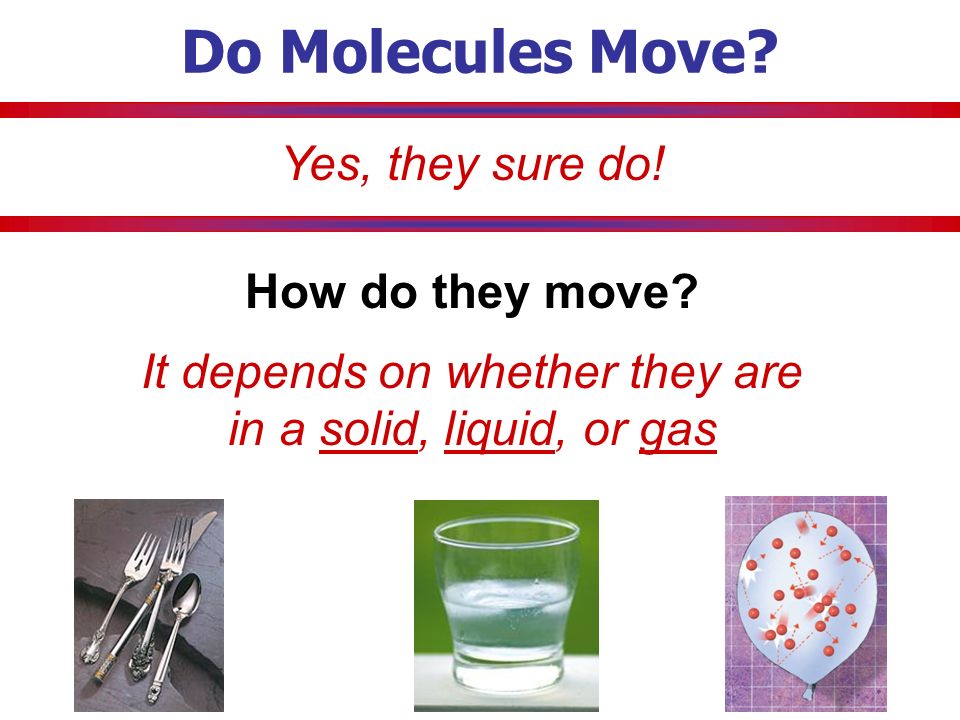 Do Molecules Move?

Yes, they sure do!

How do they move?

It depends on whether they are in a solid, liquid, or gas